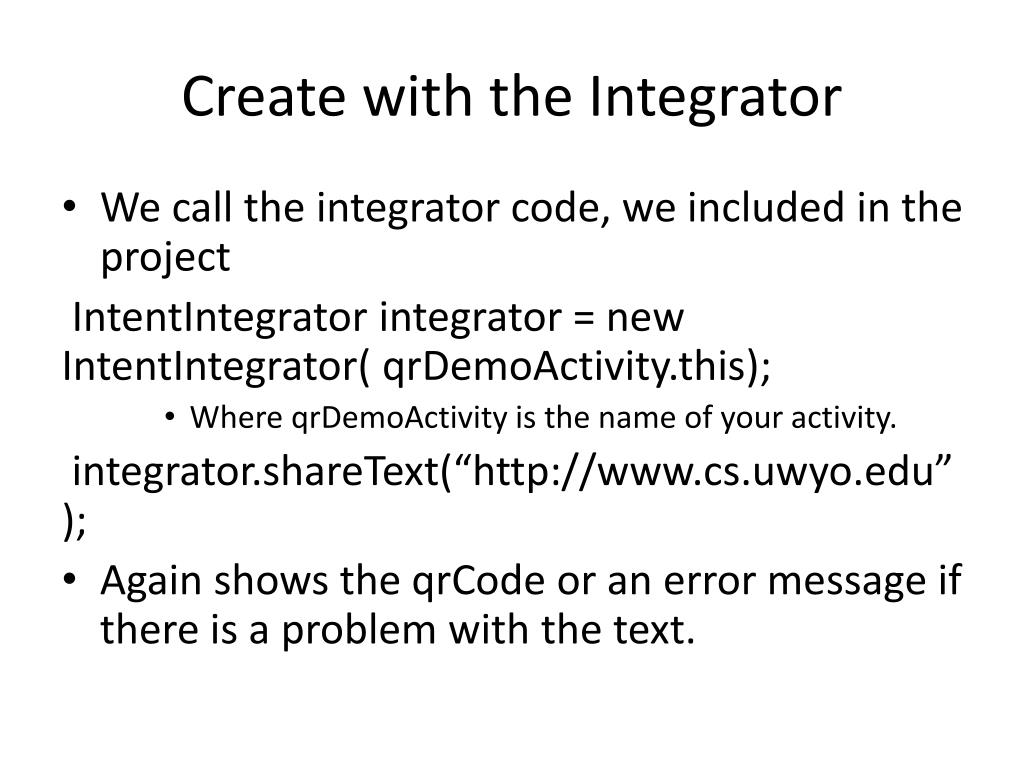 Create with the Integrator

• We call the integrator code, we included in the project

IntentIntegrator integrator = new IntentIntegrator( qrDemoActivity.this);

• Where qrDemoActivity is the name of your activity.

integrator.shareText(“http://www.cs.uwyo.edu” );

• Again shows the qrCode or an error message if there is a problem with the text.